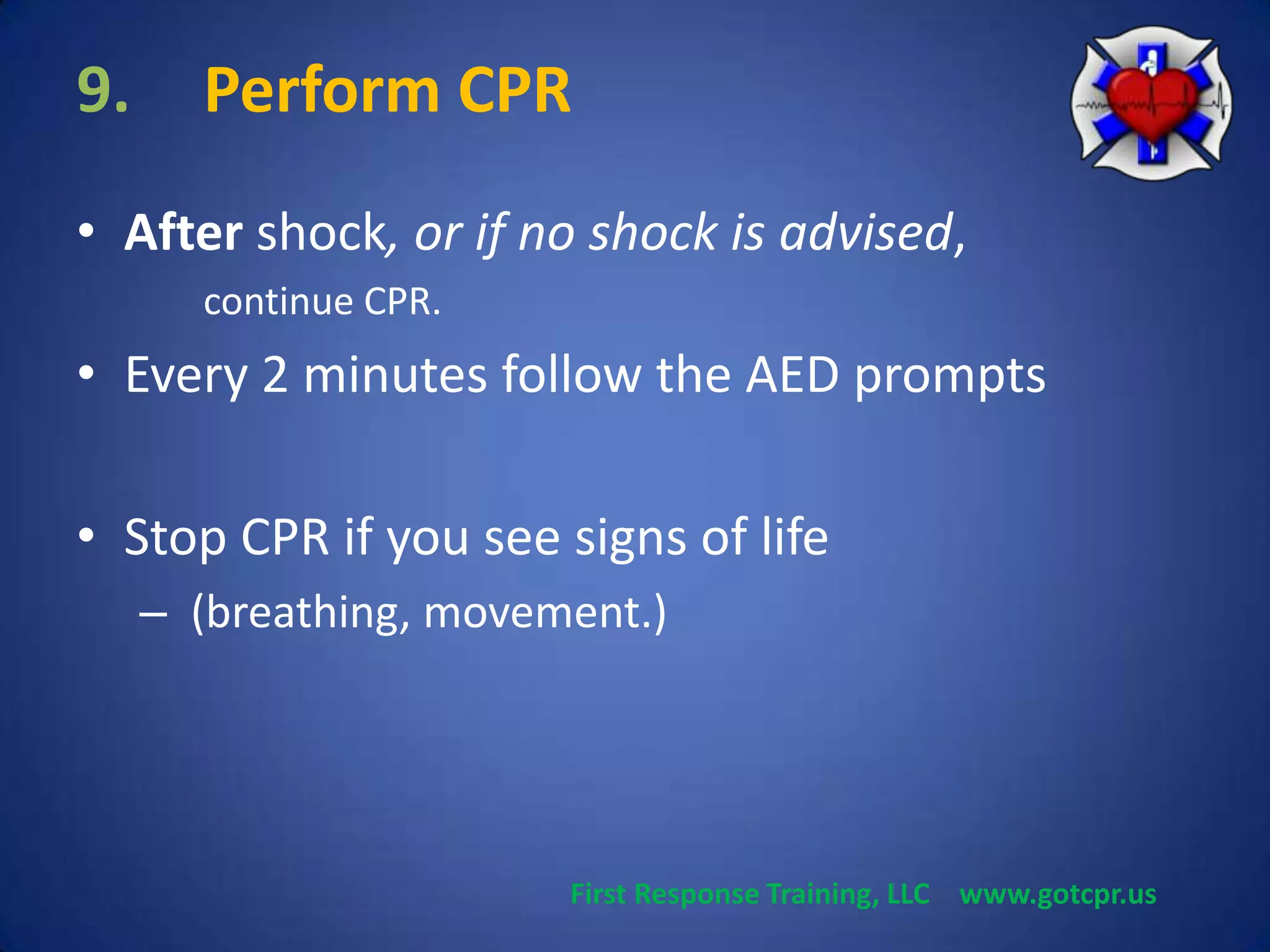 9. Perform CPR

• After shock, or if no shock is advised, continue CPR.

• Every 2 minutes follow the AED prompts

• Stop CPR if you see signs of life
– (breathing, movement.)

First Response Training, LLC www.gotcpr.us